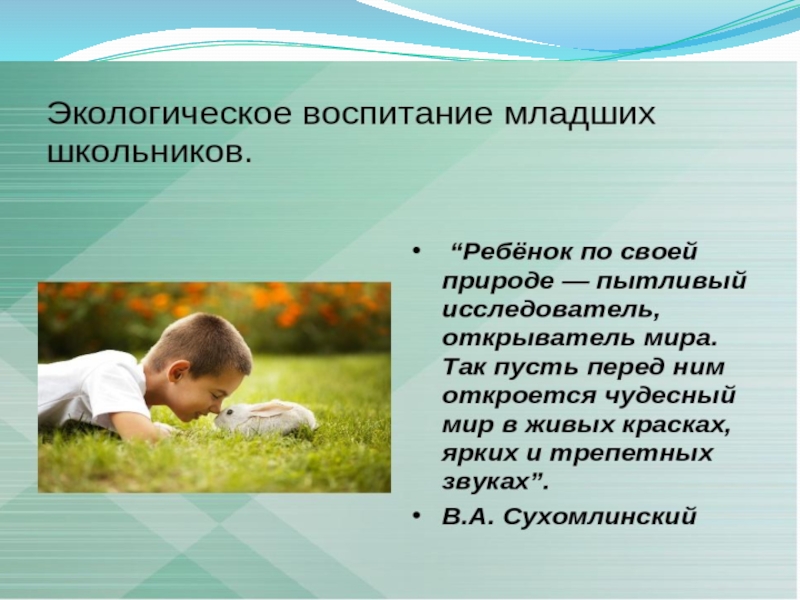 Экологическое воспитание младших школьников.

• “Ребёнок по своей природе — пытливый исследователь, открыватель мира. Так пусть перед ним откроется чудесный мир в живых красках, ярких и трепетных звуках”.

• В.А. Сухомлинский